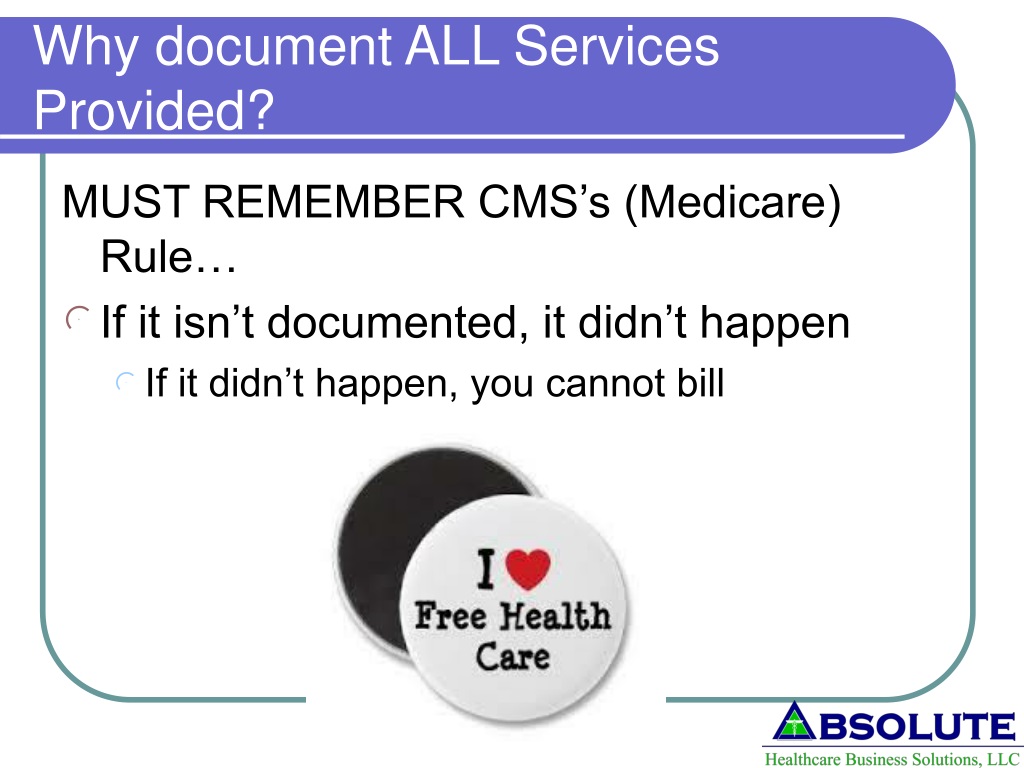 Why document ALL Services Provided?

MUST REMEMBER CMS's (Medicare) Rule…

If it isn't documented, it didn't happen

If it didn't happen, you cannot bill

I ♥ Free Health Care

ABSOLUTE
Healthcare Business Solutions, LLC